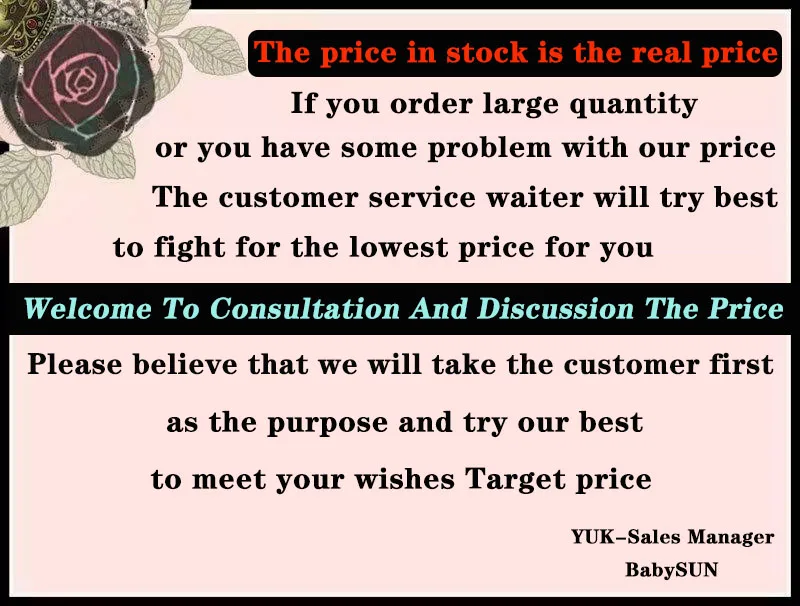 The price in stock is the real price

If you order large quantity or you have some problem with our price The customer service waiter will try best to fight for the lowest price for you

Welcome To Consultation And Discussion The Price

Please believe that we will take the customer first as the purpose and try our best to meet your wishes Target price

YUK–Sales Manager
BabySUN